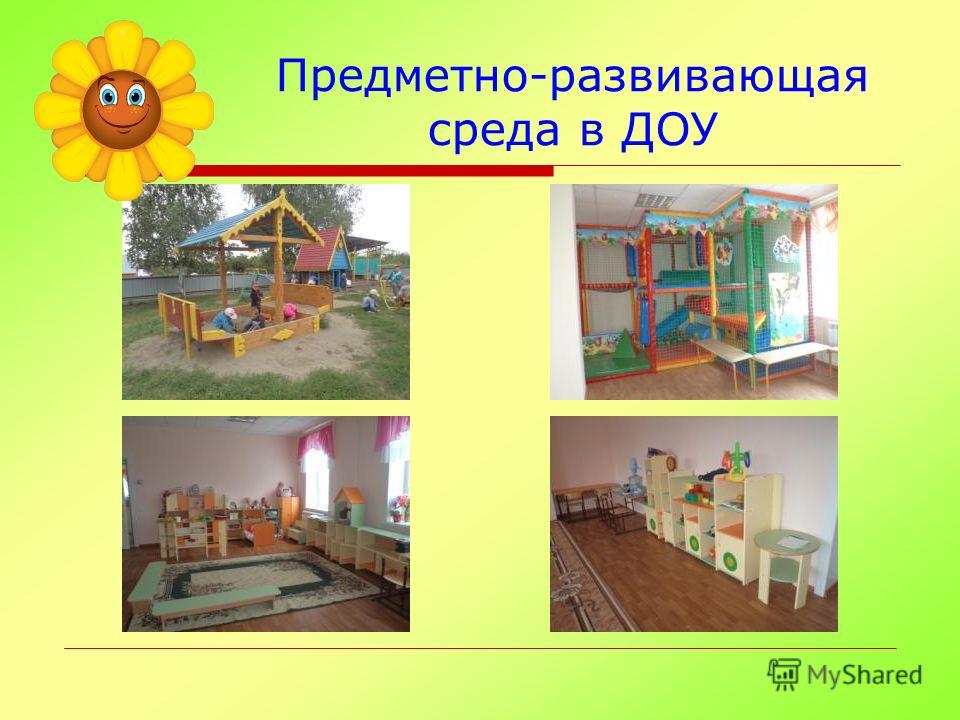 Предметно-развивающая среда в ДОУ

MyShared